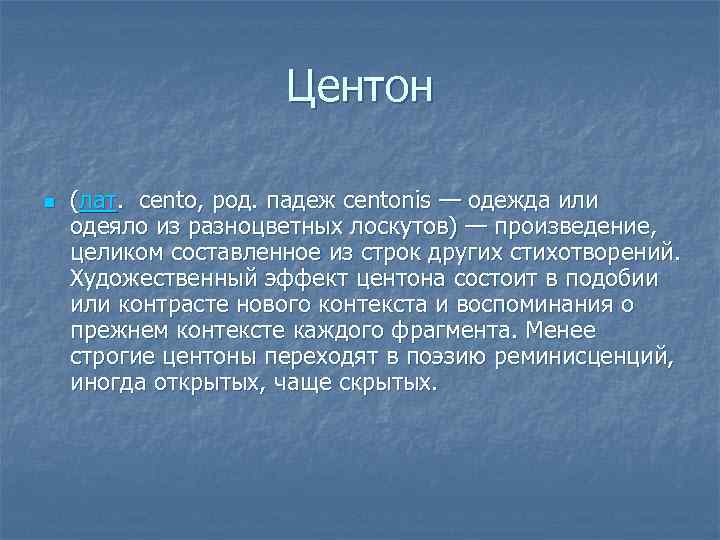 Центон

(лат. cento, род. падеж centonis — одежда или одеяло из разноцветных лоскутов) — произведение, целиком составленное из строк других стихотворений. Художественный эффект центона состоит в подобии или контрасте нового контекста и воспоминания о прежнем контексте каждого фрагмента. Менее строгие центоны переходят в поэзию реминисценций, иногда открытых, чаще скрытых.